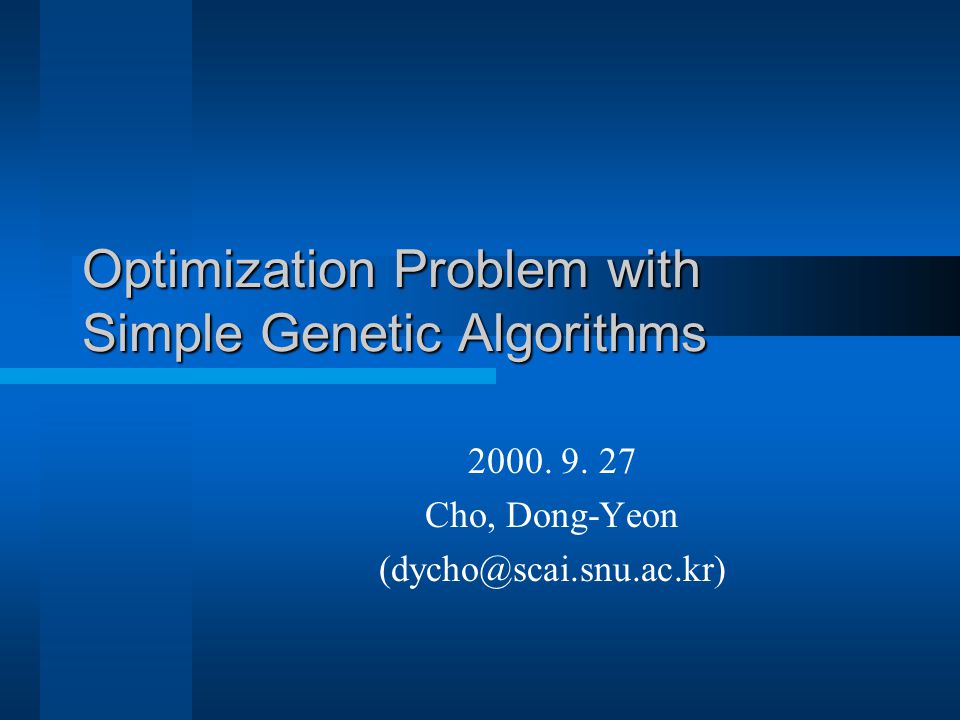 Optimization Problem with Simple Genetic Algorithms

2000. 9. 27
Cho, Dong-Yeon
(dycho@scai.snu.ac.kr)